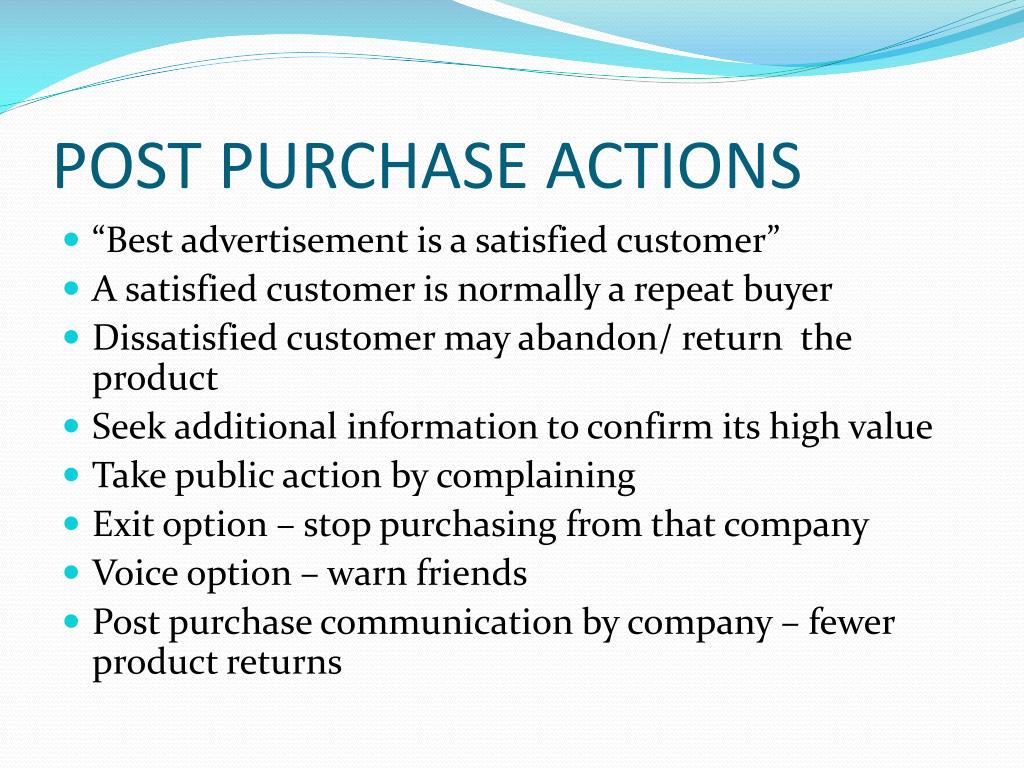 POST PURCHASE ACTIONS

- “Best advertisement is a satisfied customer”
- A satisfied customer is normally a repeat buyer
- Dissatisfied customer may abandon/ return the product
- Seek additional information to confirm its high value
- Take public action by complaining
- Exit option – stop purchasing from that company
- Voice option – warn friends
- Post purchase communication by company – fewer product returns